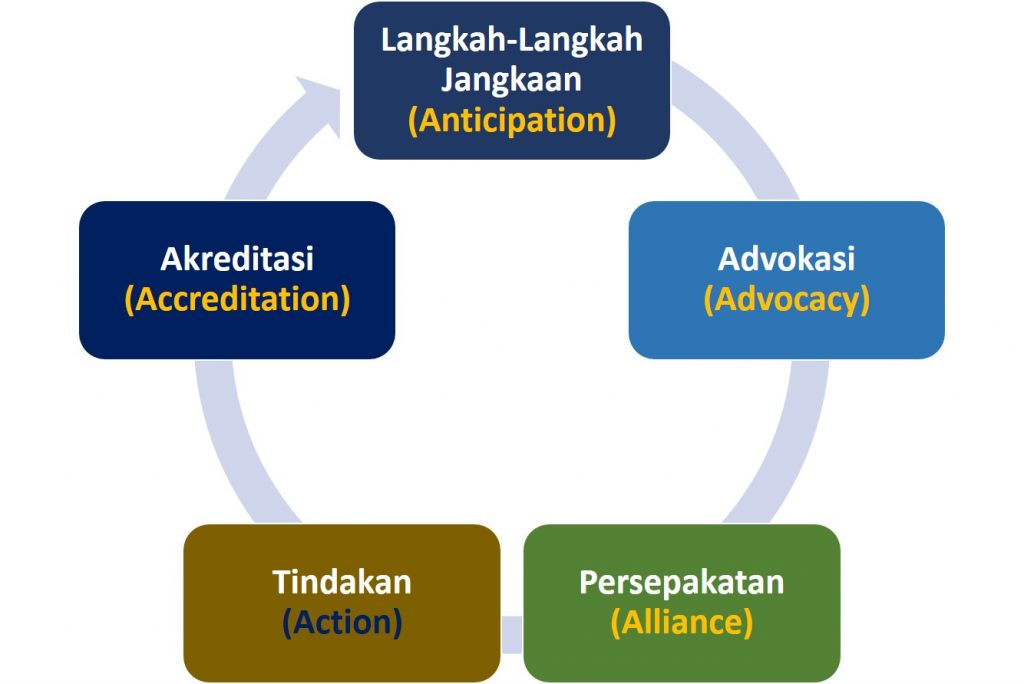 Langkah-Langkah Jangkaan
(Anticipation)

Advokasi
(Advocacy)

Persepakatan
(Alliance)

Tindakan
(Action)

Akreditasi
(Accreditation)